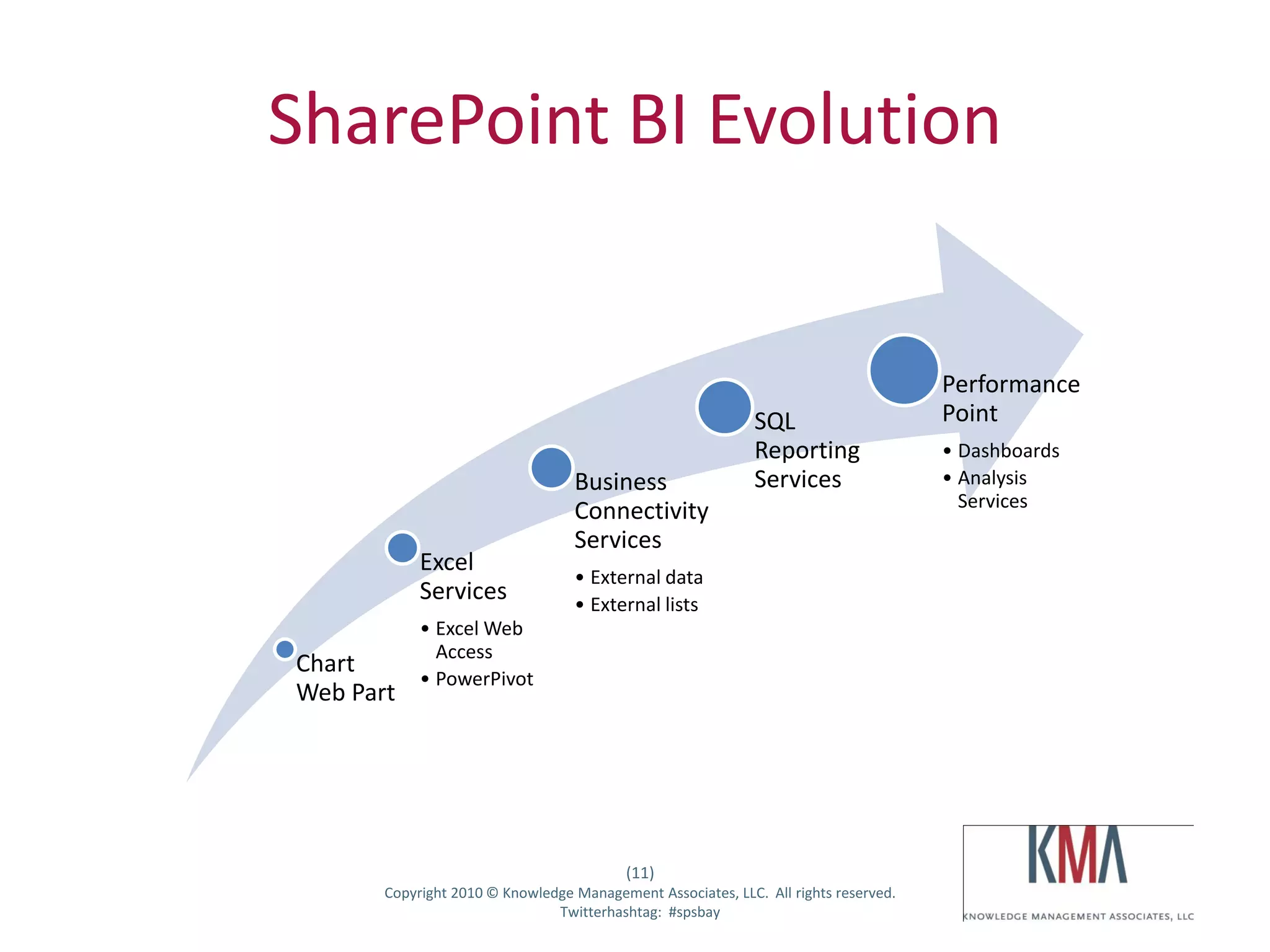 SharePoint BI Evolution

Chart Web Part

Excel Services
• Excel Web Access
• PowerPivot

Business Connectivity Services
• External data
• External lists

SQL Reporting Services

Performance Point
• Dashboards
• Analysis Services

(11)
Copyright 2010 © Knowledge Management Associates, LLC. All rights reserved.
Twitterhashtag: #spsbay

KMA
KNOWLEDGE MANAGEMENT ASSOCIATES, LLC